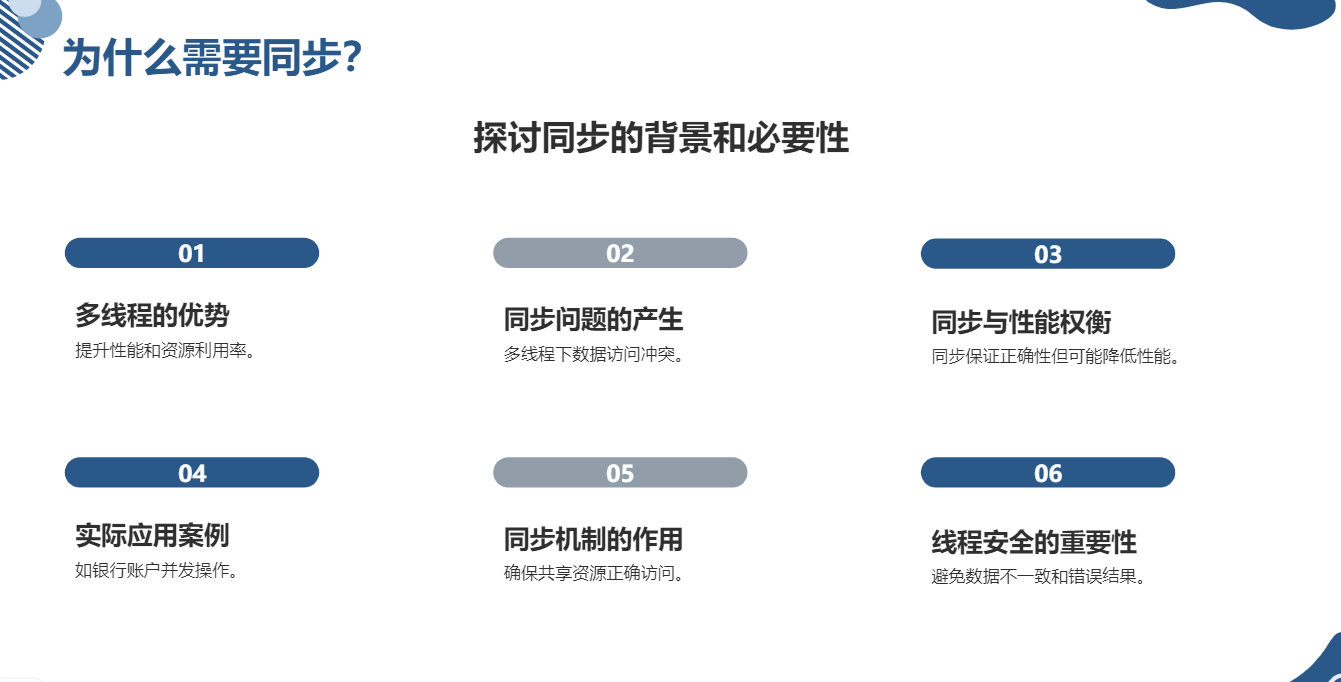 为什么需要同步?

探讨同步的背景和必要性

01

多线程的优势

提升性能和资源利用率。

02

同步问题的产生

多线程下数据访问冲突。

03

同步与性能权衡

同步保证正确性但可能降低性能。

04

实际应用案例

如银行账户并发操作。

05

同步机制的作用

确保共享资源正确访问。

06

线程安全的重要性

避免数据不一致和错误结果。